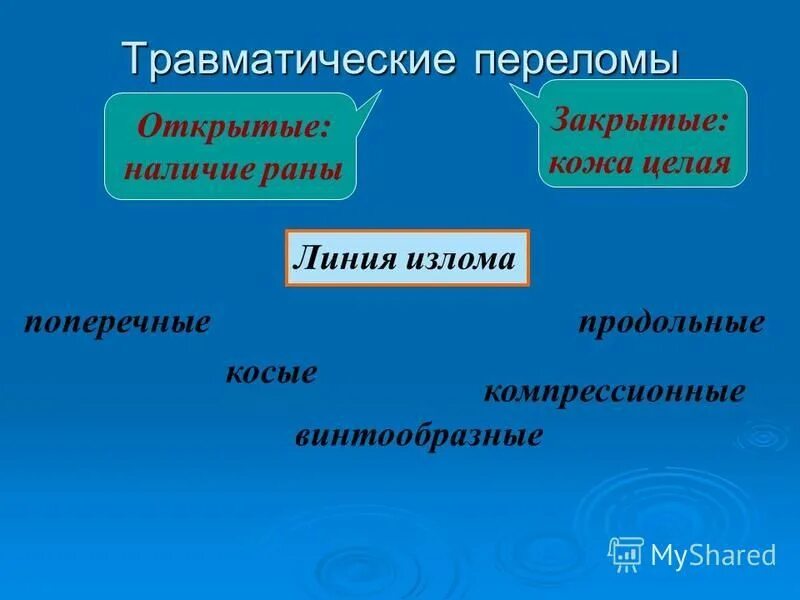 Травматические переломы

Открытые: наличие раны

Закрытые: кожа целая

Линия излома

поперечные

продольные

косые

компрессионные

винтообразные

MyShared